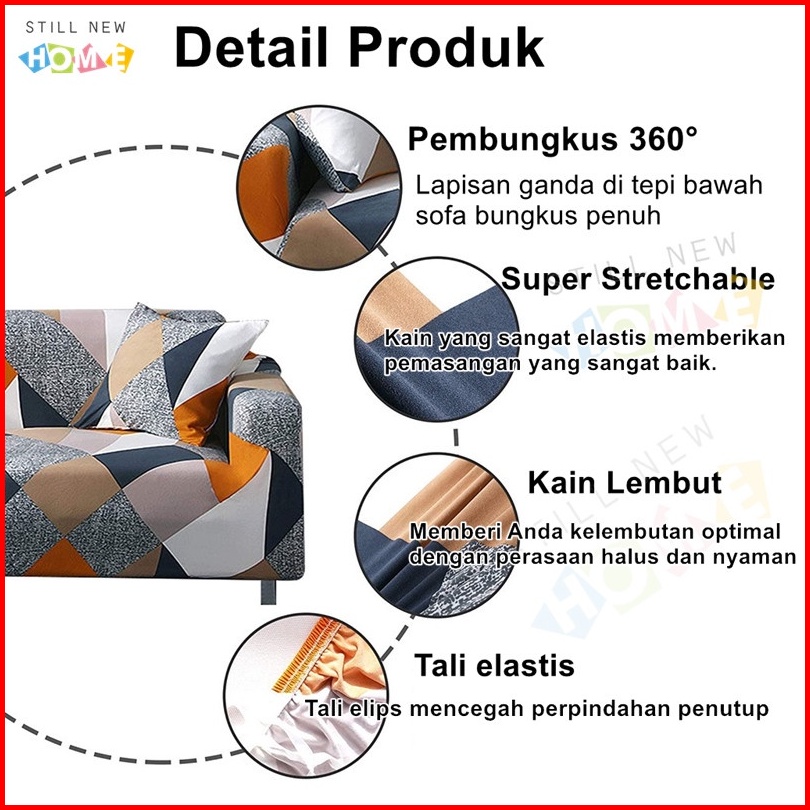 STILL NEW HOME

Detail Produk

Pembungkus 360°

Lapisan ganda di tepi bawah sofa bungkus penuh

Super Stretchable

Kain yang sangat elastis memberikan pemasangan yang sangat baik.

Kain Lembut

Memberi Anda kelembutan optimal dengan perasaan halus dan nyaman

Tali elastis

Tali elips mencegah perpindahan penutup

STILL NEW HOME

STILL NEW HOME